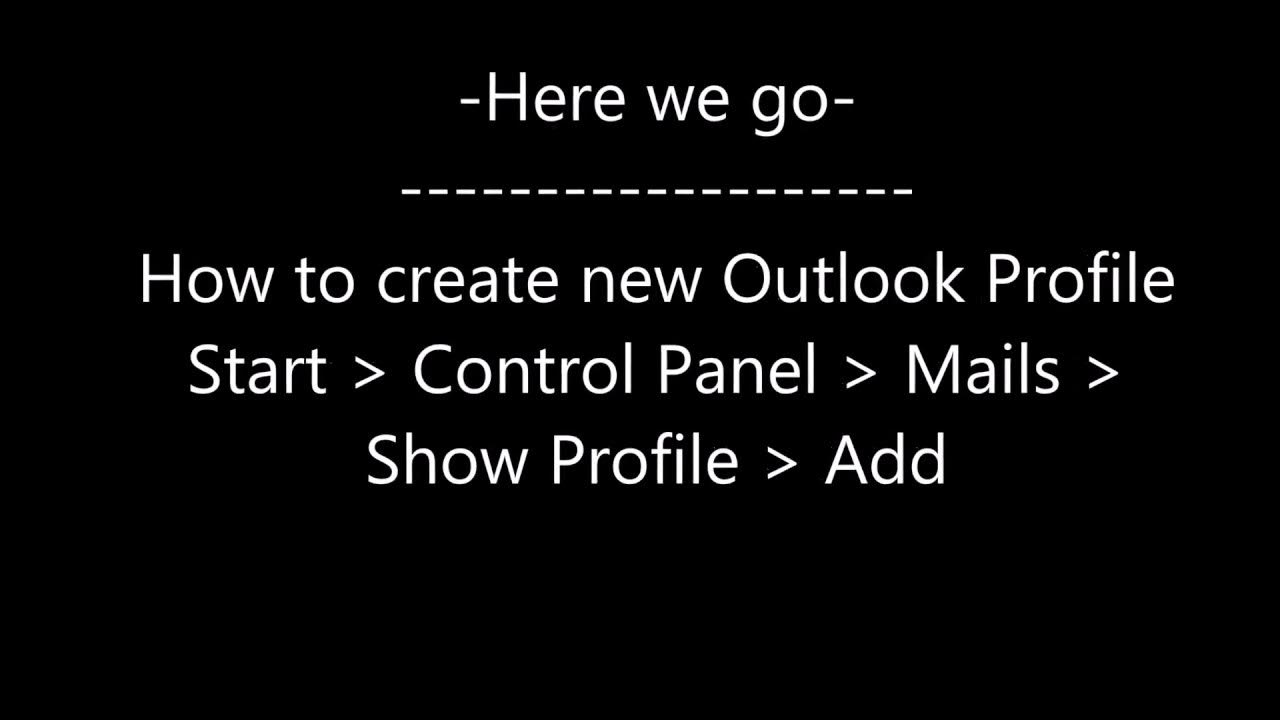 -Here we go-

--------------------

How to create new Outlook Profile
Start > Control Panel > Mails > Show Profile > Add